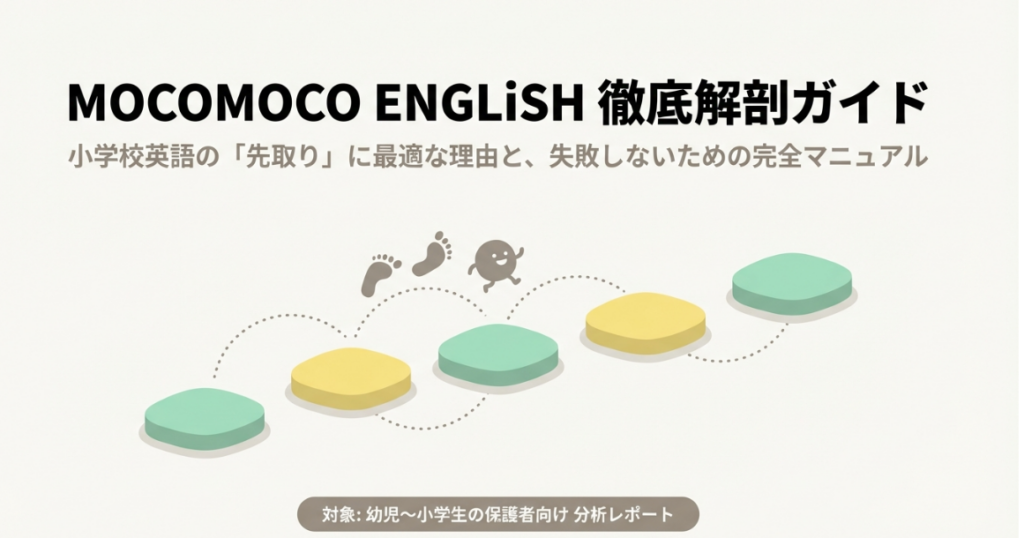 MOCOMOCO ENGLiSH 徹底解剖ガイド

小学校英語の「先取り」に最適な理由と、失敗しないための完全マニュアル

対象: 幼児〜小学生の保護者向け 分析レポート